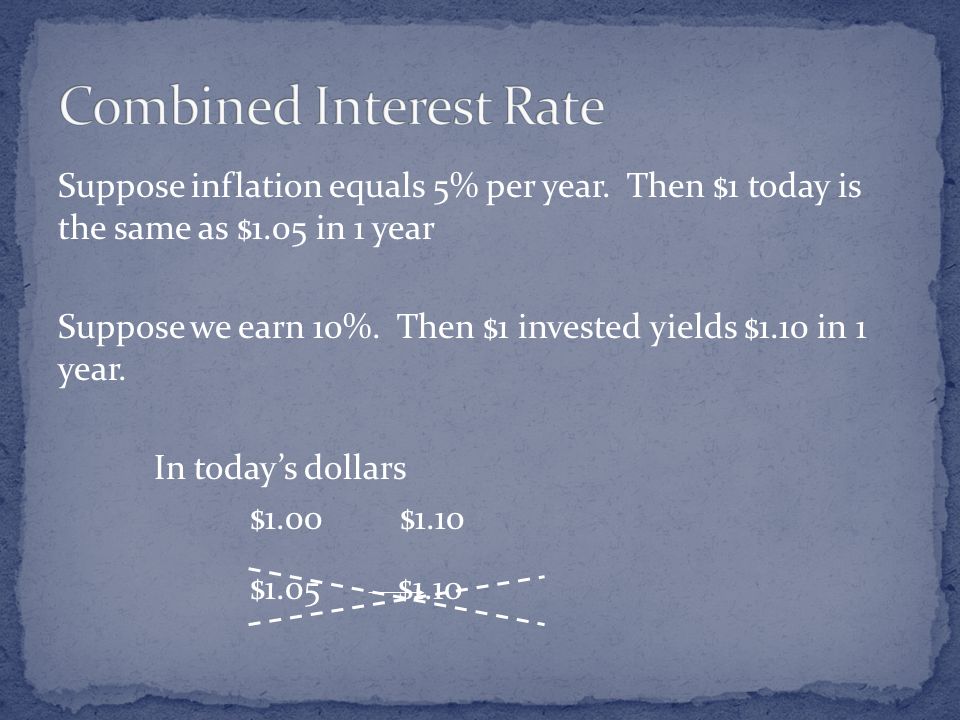 Combined Interest Rate

Suppose inflation equals 5% per year. Then \$1 today is the same as \$1.05 in 1 year

Suppose we earn 10%. Then \$1 invested yields \$1.10 in 1 year.

In today's dollars

\$1.00 \$1.10

\$1.05 \$1.10